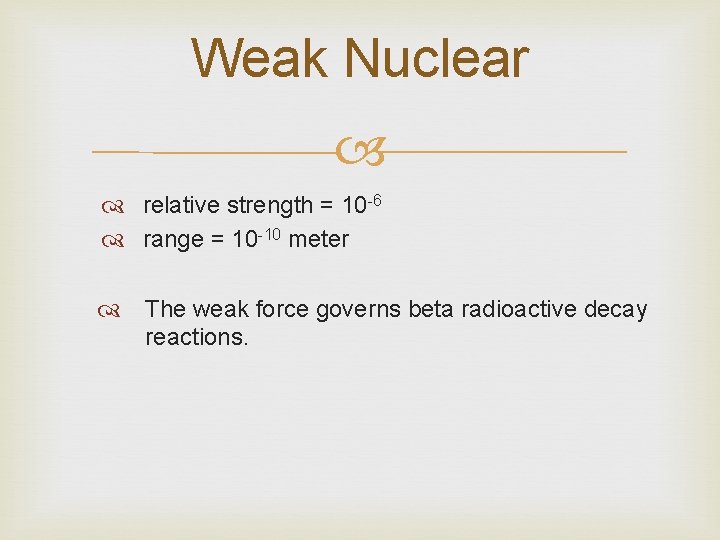 Weak Nuclear

relative strength = $10^{-6}$
range = $10^{-10}$ meter

The weak force governs beta radioactive decay reactions.